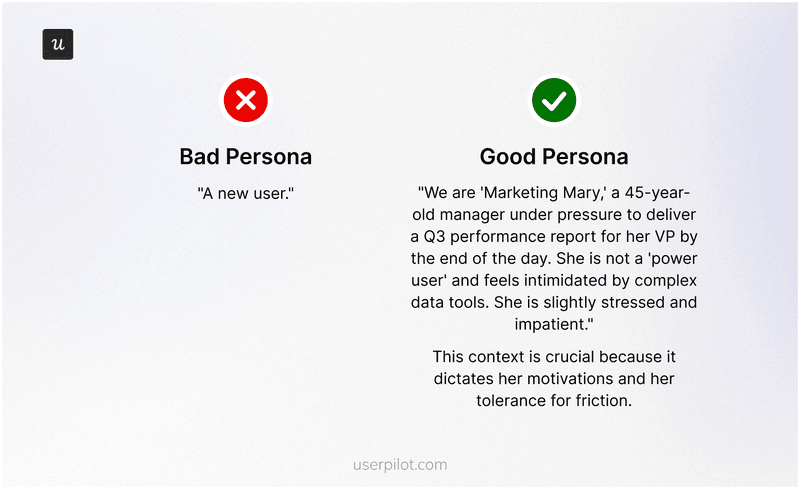 u

Bad Persona

"A new user."

Good Persona

"We are 'Marketing Mary,' a 45-year-old manager under pressure to deliver a Q3 performance report for her VP by the end of the day. She is not a 'power user' and feels intimidated by complex data tools. She is slightly stressed and impatient."

This context is crucial because it dictates her motivations and her tolerance for friction.

userpilot.com